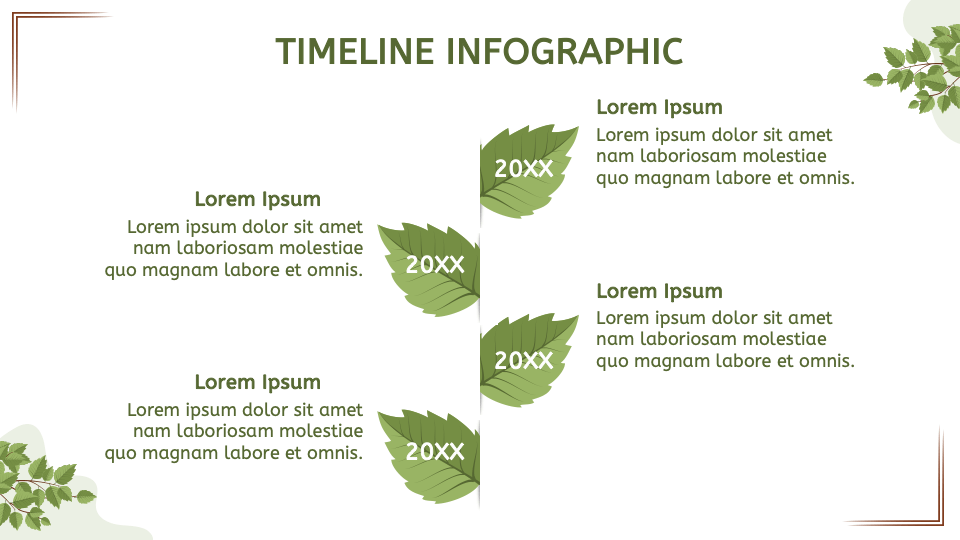 TIMELINE INFOGRAPHIC

Lorem Ipsum
Lorem ipsum dolor sit amet nam laboriosam molestiae quo magnam labore et omnis.

20XX

Lorem Ipsum
Lorem ipsum dolor sit amet nam laboriosam molestiae quo magnam labore et omnis.

20XX

Lorem Ipsum
Lorem ipsum dolor sit amet nam laboriosam molestiae quo magnam labore et omnis.

20XX

Lorem Ipsum
Lorem ipsum dolor sit amet nam laboriosam molestiae quo magnam labore et omnis.

20XX